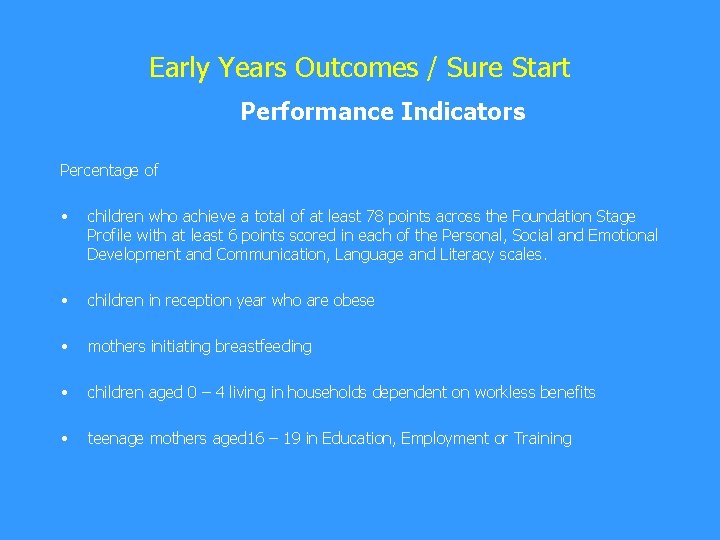 Early Years Outcomes / Sure Start

Performance Indicators

Percentage of

• children who achieve a total of at least 78 points across the Foundation Stage Profile with at least 6 points scored in each of the Personal, Social and Emotional Development and Communication, Language and Literacy scales.

• children in reception year who are obese

• mothers initiating breastfeeding

• children aged 0 – 4 living in households dependent on workless benefits

• teenage mothers aged16 – 19 in Education, Employment or Training